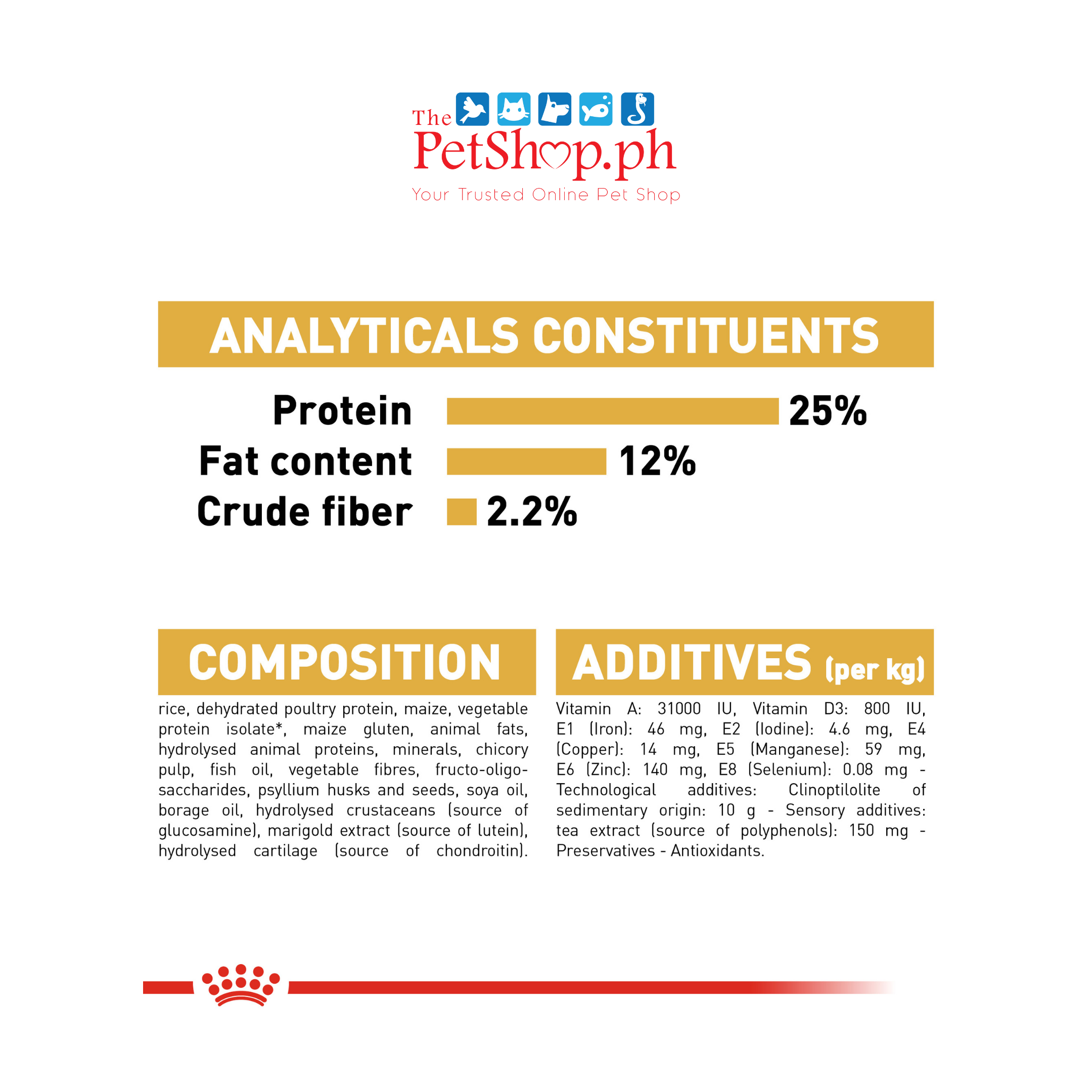 The PetShop.ph
Your Trusted Online Pet Shop

ANALYTICALS CONSTITUENTS

Protein 25%
Fat content 12%
Crude fiber 2.2%

COMPOSITION

rice, dehydrated poultry protein, maize, vegetable protein isolate*, maize gluten, animal fats, hydrolysed animal proteins, minerals, chicory pulp, fish oil, vegetable fibres, fructo-oligo-saccharides, psyllium husks and seeds, soya oil, borage oil, hydrolysed crustaceans (source of glucosamine), marigold extract (source of lutein), hydrolysed cartilage (source of chondroitin).

ADDITIVES (per kg)

Vitamin A: 31000 IU, Vitamin D3: 800 IU, E1 (Iron): 46 mg, E2 (Iodine): 4.6 mg, E4 (Copper): 14 mg, E5 (Manganese): 59 mg, E6 (Zinc): 140 mg, E8 (Selenium): 0.08 mg - Technological additives: Clinoptilolite of sedimentary origin: 10 g - Sensory additives: tea extract (source of polyphenols): 150 mg - Preservatives - Antioxidants.